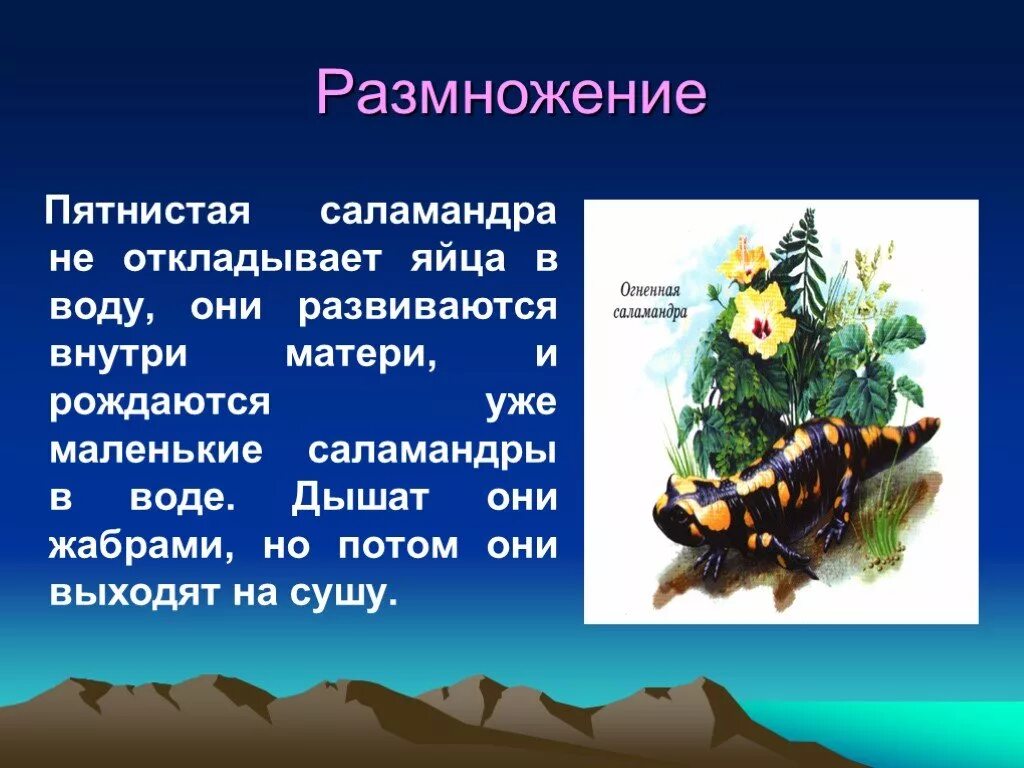 Размножение

Пятнистая саламандра не откладывает яйца в воду, они развиваются внутри матери, и рождаются уже маленькие саламандры в воде. Дышат они жабрами, но потом они выходят на сушу.

Огненная саламандра